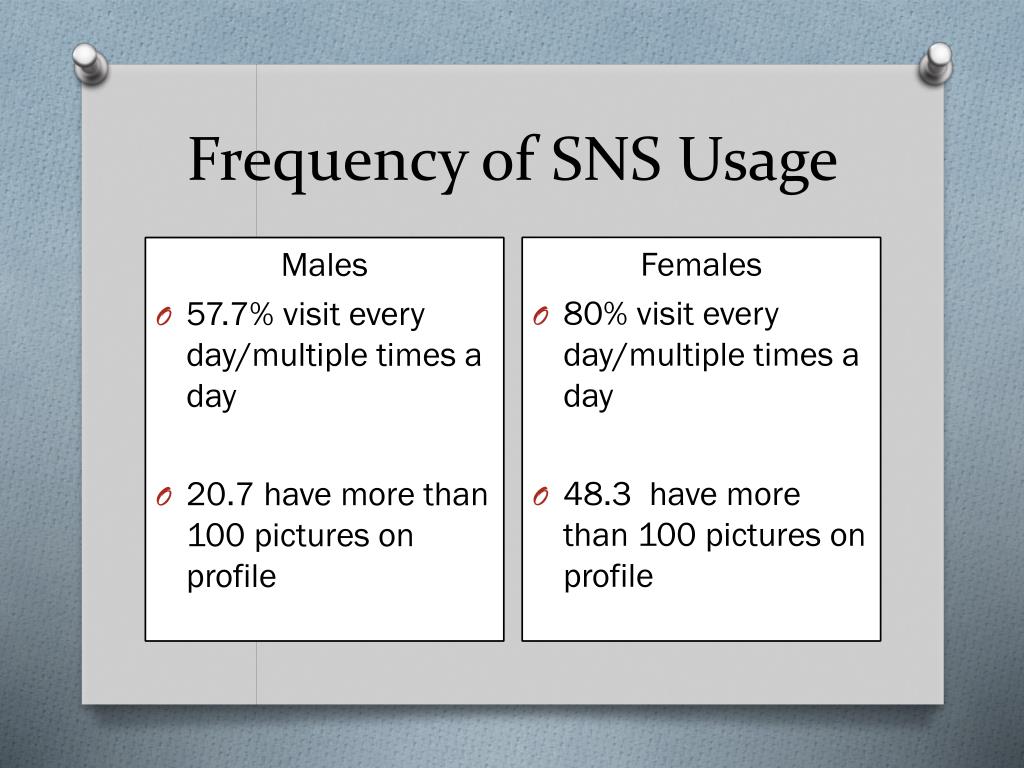 Frequency of SNS Usage

Males

O 57.7% visit every day/multiple times a day

O 20.7 have more than 100 pictures on profile

Females

O 80% visit every day/multiple times a day

O 48.3 have more than 100 pictures on profile